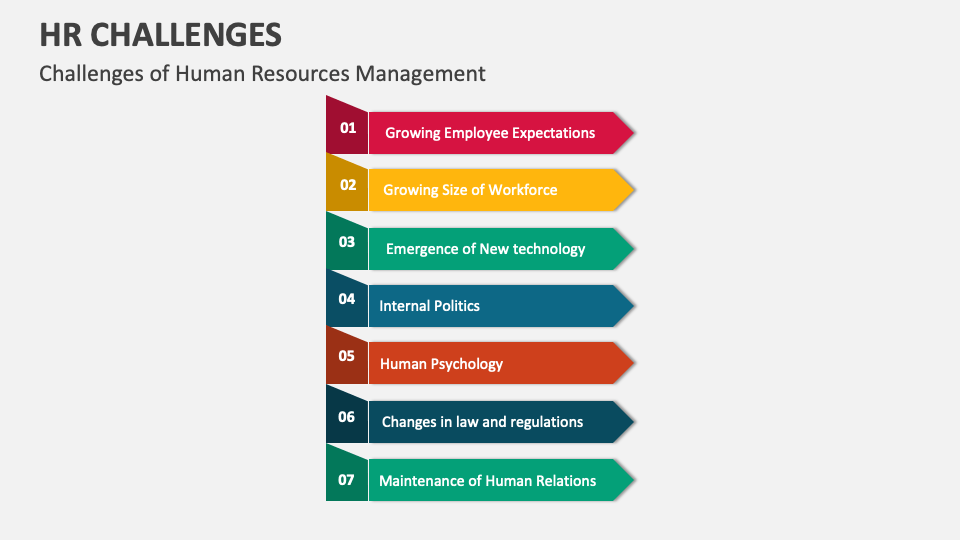 HR CHALLENGES

Challenges of Human Resources Management

01 Growing Employee Expectations

02 Growing Size of Workforce

03 Emergence of New technology

04 Internal Politics

05 Human Psychology

06 Changes in law and regulations

07 Maintenance of Human Relations